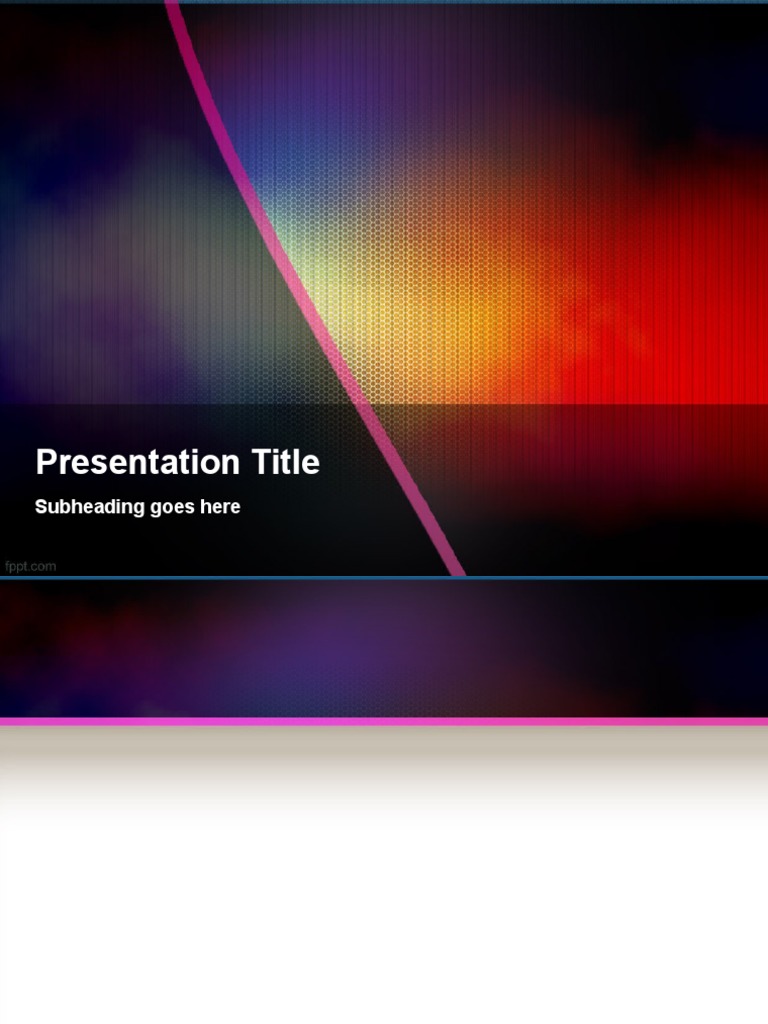 Presentation Title

Subheading goes here

fppt.com